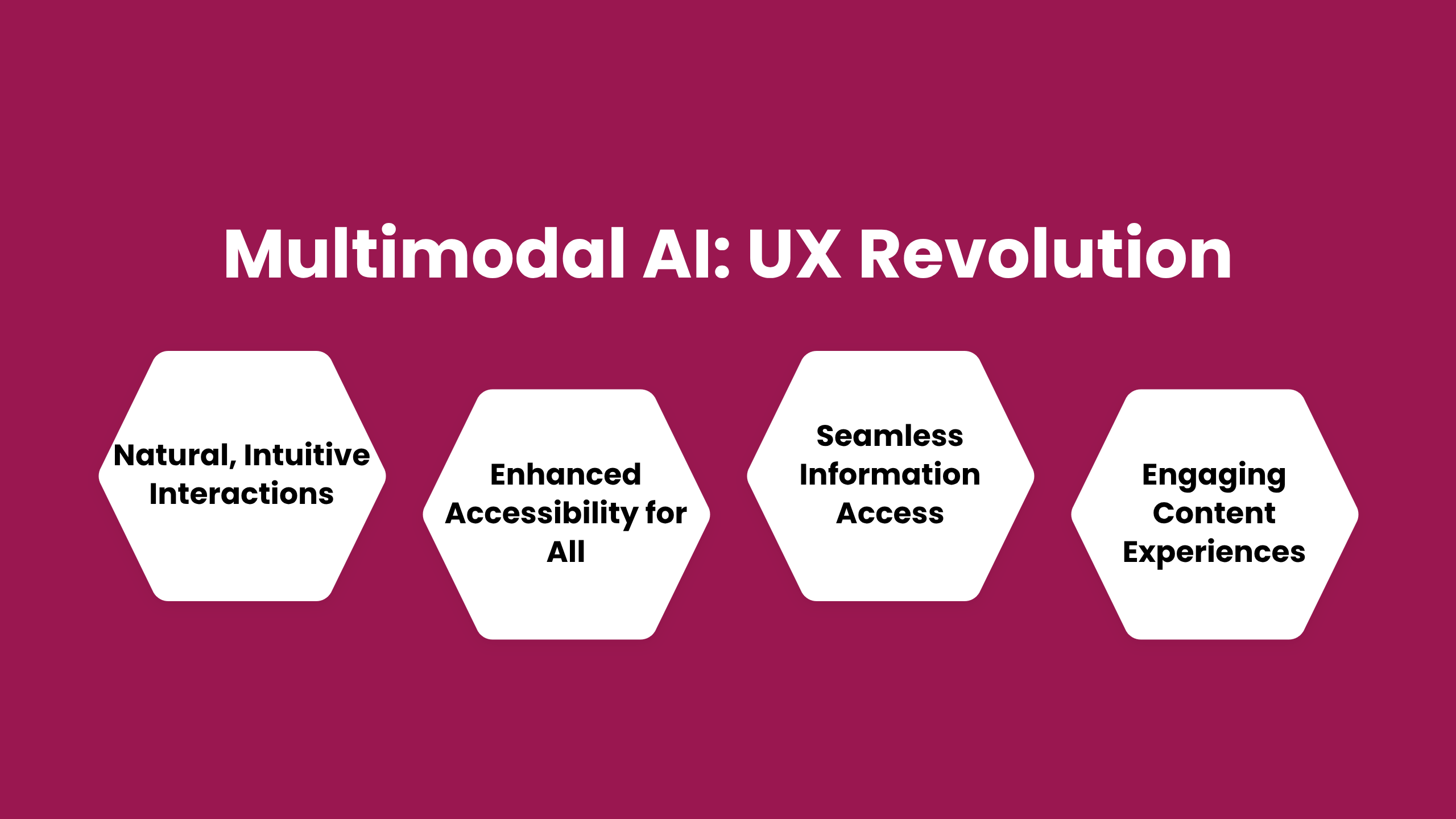 Multimodal AI: UX Revolution

Natural, Intuitive Interactions

Enhanced Accessibility for All

Seamless Information Access

Engaging Content Experiences